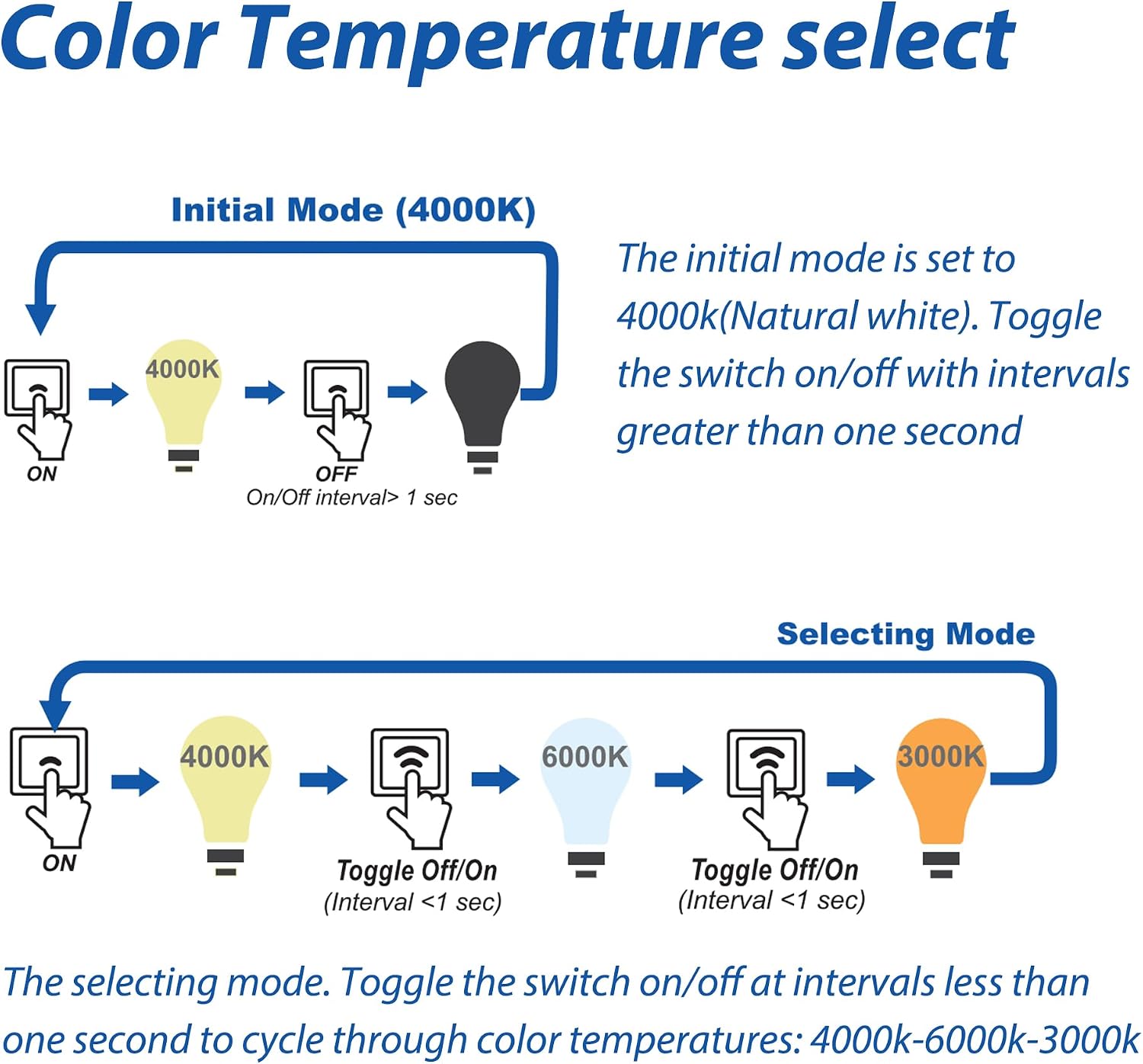 Color Temperature select

Initial Mode (4000K)

ON

4000K

OFF
On/Off interval> 1 sec

The initial mode is set to 4000k(Natural white). Toggle the switch on/off with intervals greater than one second

Selecting Mode

ON

4000K

Toggle Off/On
(Interval <1 sec)

6000K

Toggle Off/On
(Interval <1 sec)

3000K

The selecting mode. Toggle the switch on/off at intervals less than one second to cycle through color temperatures: 4000k-6000k-3000k